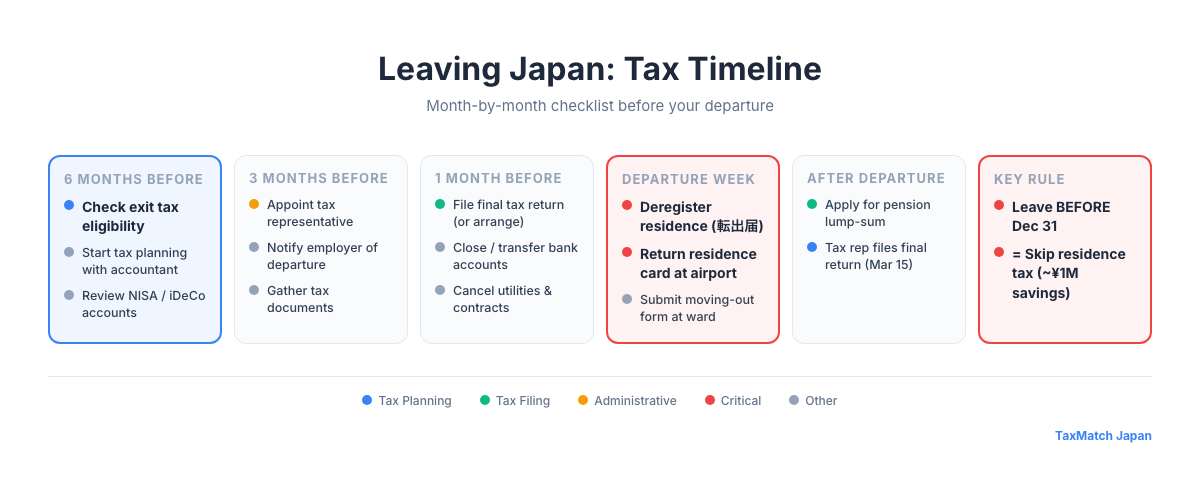 Leaving Japan: Tax Timeline

Month-by-month checklist before your departure

6 MONTHS BEFORE
Check exit tax eligibility
Start tax planning with accountant
Review NISA / iDeCo accounts

3 MONTHS BEFORE
Appoint tax representative
Notify employer of departure
Gather tax documents

1 MONTH BEFORE
File final tax return (or arrange)
Close / transfer bank accounts
Cancel utilities & contracts

DEPARTURE WEEK
Deregister residence (転出届)
Return residence card at airport
Submit moving-out form at ward

AFTER DEPARTURE
Apply for pension lump-sum
Tax rep files final return (Mar 15)

KEY RULE
Leave BEFORE Dec 31
= Skip residence tax (~¥1M savings)

Tax Planning
Tax Filing
Administrative
Critical
Other

TaxMatch Japan